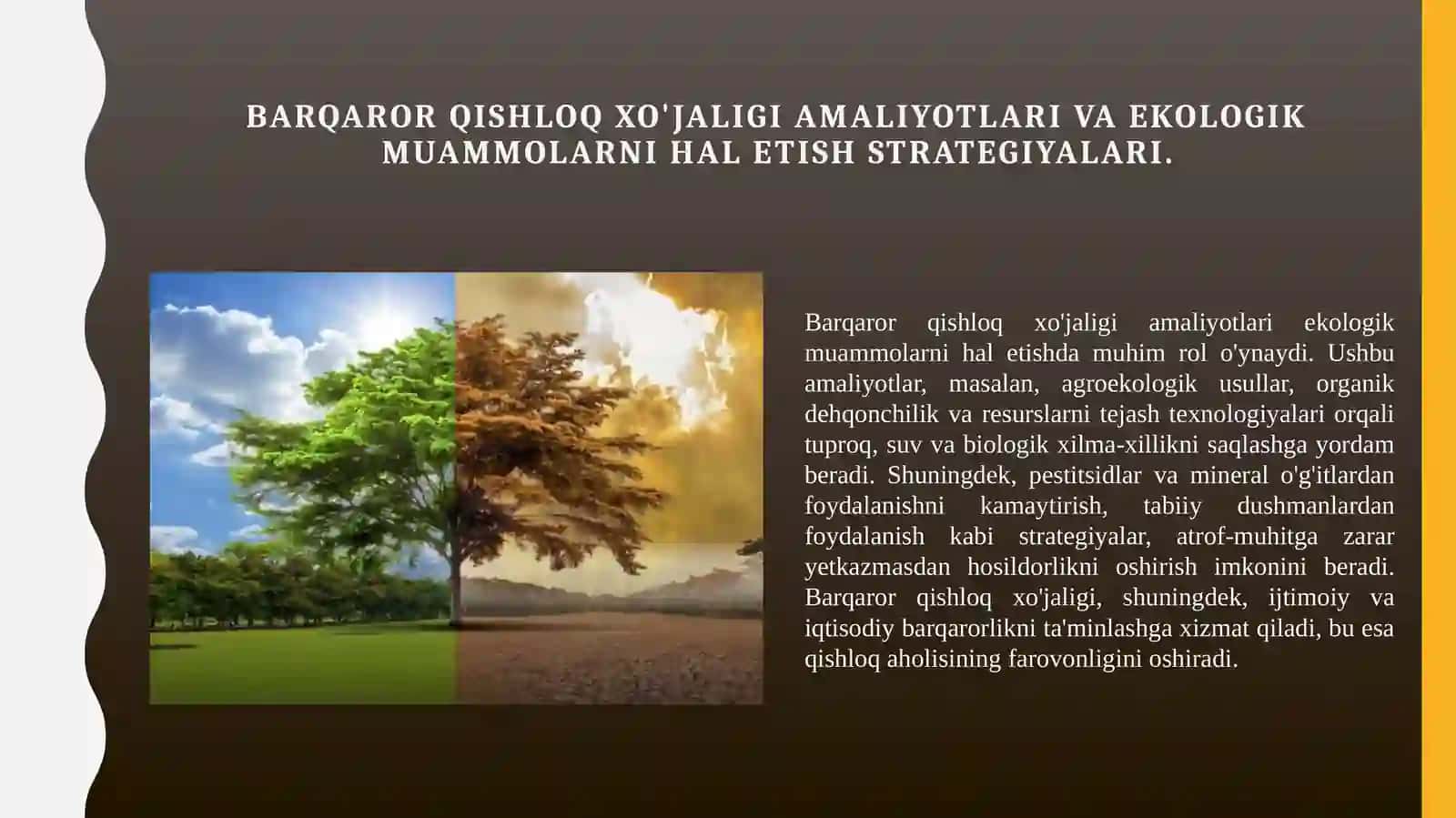 BARQAROR QISHLOQ XO'JALIGI AMALIYOTLARI VA EKOLOGIK MUAMMOLARNI HAL ETISH STRATEGIYALARI.

Barqaror qishloq xo'jaligi amaliyotlari ekologik muammolarni hal etishda muhim rol o'ynaydi. Ushbu amaliyotlar, masalan, agroekologik usullar, organik dehqonchilik va resurslarni tejash texnologiyalari orqali tuproq, suv va biologik xilma-xillikni saqlashga yordam beradi. Shuningdek, pestitsidlar va mineral o'g'itlardan foydalanishni kamaytirish, tabiiy dushmanlardan foydalanish kabi strategiyalar, atrof-muhitga zarar yetkazmasdan hosildorlikni oshirish imkonini beradi. Barqaror qishloq xo'jaligi, shuningdek, ijtimoiy va iqtisodiy barqarorlikni ta'minlashga xizmat qiladi, bu esa qishloq aholisining farovonligini oshiradi.